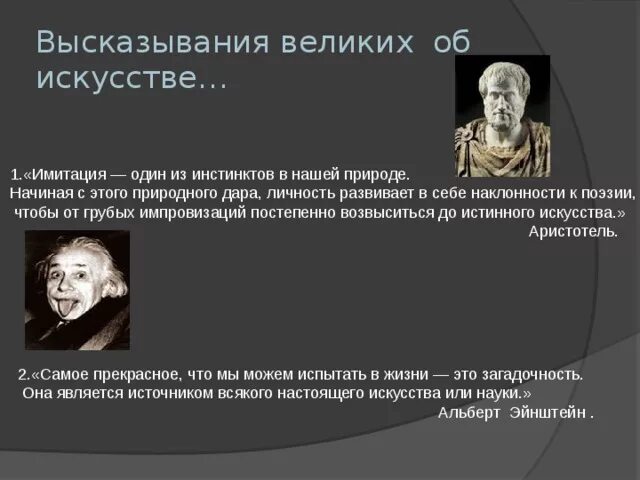 Высказывания великих об искусстве...

1.«Имитация — один из инстинктов в нашей природе. Начиная с этого природного дара, личность развивает в себе наклонности к поэзии, чтобы от грубых импровизаций постепенно возвыситься до истинного искусства.»

Аристотель.

2.«Самое прекрасное, что мы можем испытать в жизни — это загадочность. Она является источником всякого настоящего искусства или науки.»

Альберт Эйнштейн .